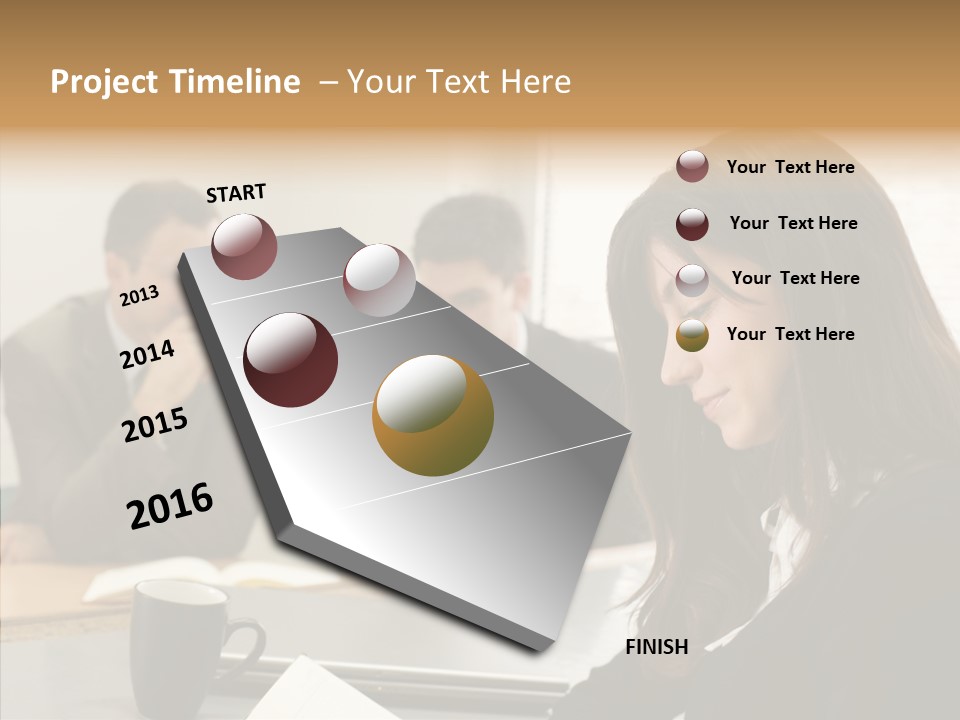 Project Timeline – Your Text Here

START

2013

2014

2015

2016

FINISH

Your Text Here

Your Text Here

Your Text Here

Your Text Here